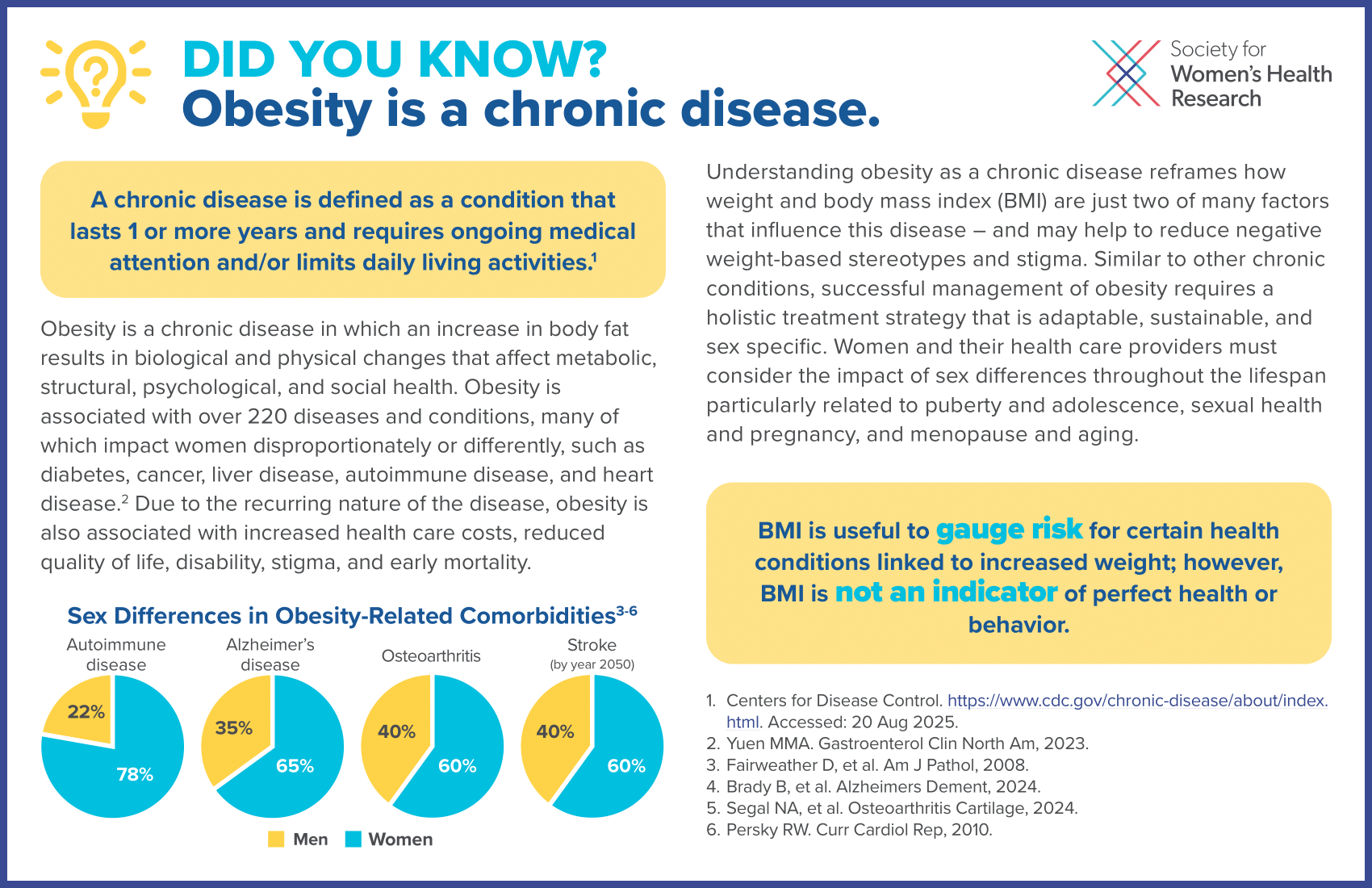 DID YOU KNOW?
Obesity is a chronic disease.

Society for Women's Health Research

A chronic disease is defined as a condition that lasts 1 or more years and requires ongoing medical attention and/or limits daily living activities.$^1$

Obesity is a chronic disease in which an increase in body fat results in biological and physical changes that affect metabolic, structural, psychological, and social health. Obesity is associated with over 220 diseases and conditions, many of which impact women disproportionately or differently, such as diabetes, cancer, liver disease, autoimmune disease, and heart disease.$^2$ Due to the recurring nature of the disease, obesity is also associated with increased health care costs, reduced quality of life, disability, stigma, and early mortality.

Sex Differences in Obesity-Related Comorbidities$^{3-6}$

Autoimmune disease
22%
78%

Alzheimer's disease
35%
65%

Osteoarthritis
40%
60%

Stroke (by year 2050)
40%
60%

Men Women

Understanding obesity as a chronic disease reframes how weight and body mass index (BMI) are just two of many factors that influence this disease – and may help to reduce negative weight-based stereotypes and stigma. Similar to other chronic conditions, successful management of obesity requires a holistic treatment strategy that is adaptable, sustainable, and sex specific. Women and their health care providers must consider the impact of sex differences throughout the lifespan particularly related to puberty and adolescence, sexual health and pregnancy, and menopause and aging.

BMI is useful to gauge risk for certain health conditions linked to increased weight; however, BMI is not an indicator of perfect health or behavior.

1. Centers for Disease Control. https://www.cdc.gov/chronic-disease/about/index.html. Accessed: 20 Aug 2025.
2. Yuen MMA. Gastroenterol Clin North Am, 2023.
3. Fairweather D, et al. Am J Pathol, 2008.
4. Brady B, et al. Alzheimers Dement, 2024.
5. Segal NA, et al. Osteoarthritis Cartilage, 2024.
6. Persky RW. Curr Cardiol Rep, 2010.